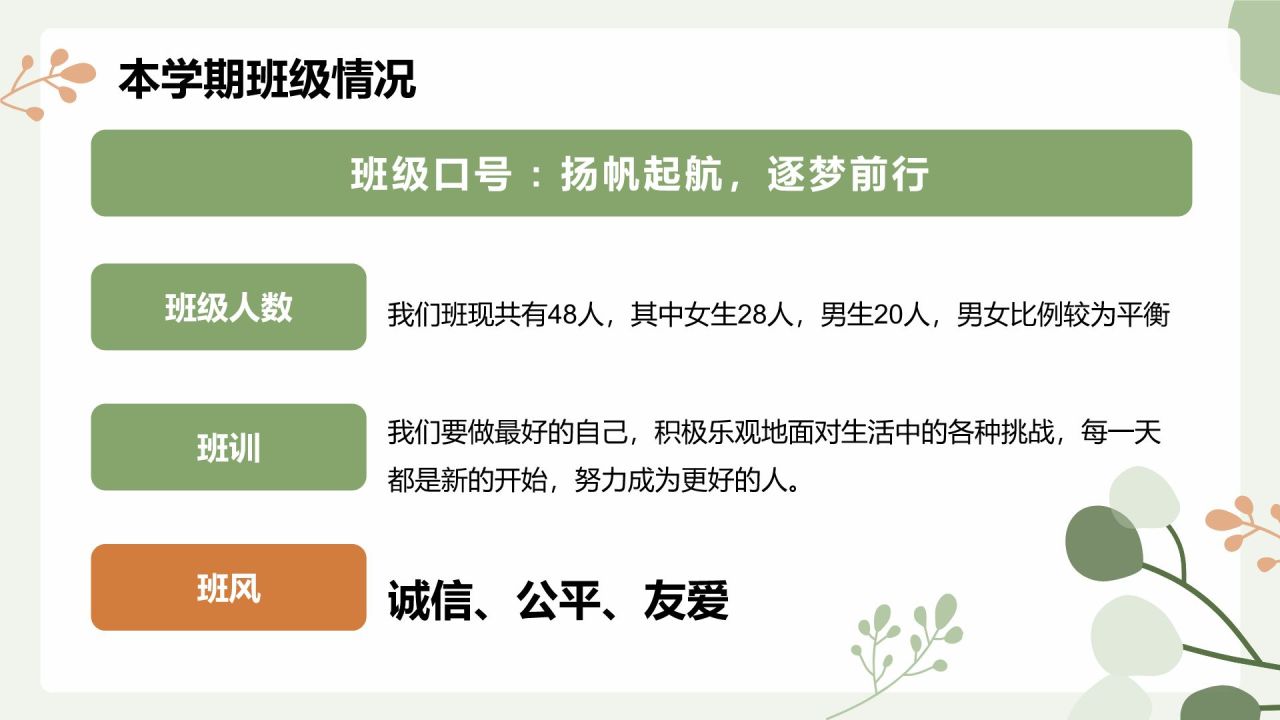 本学期班级情况

班级口号：扬帆起航，逐梦前行

班级人数

我们班现共有48人，其中女生28人，男生20人，男女比例较为平衡

班训

我们要做最好的自己，积极乐观地面对生活中的各种挑战，每一天都是新的开始，努力成为更好的人。

班风

诚信、公平、友爱